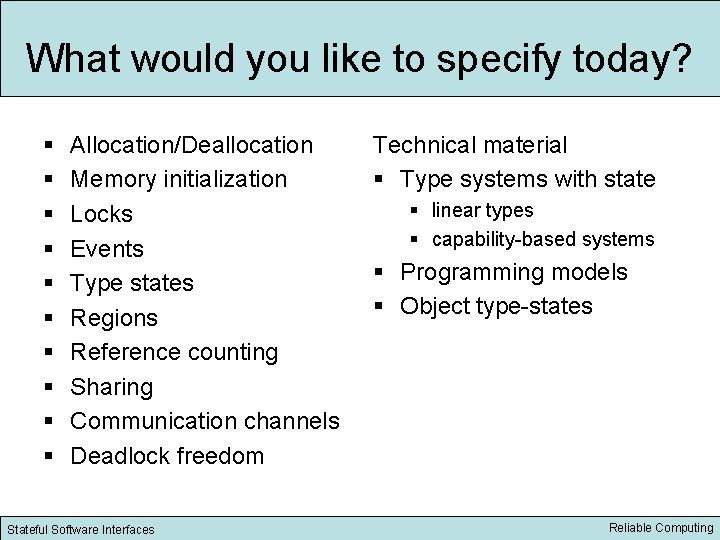 What would you like to specify today?

- Allocation/Deallocation
- Memory initialization
- Locks
- Events
- Type states
- Regions
- Reference counting
- Sharing
- Communication channels
- Deadlock freedom

Technical material
- Type systems with state
  - linear types
  - capability-based systems
- Programming models
- Object type-states

Stateful Software Interfaces

Reliable Computing